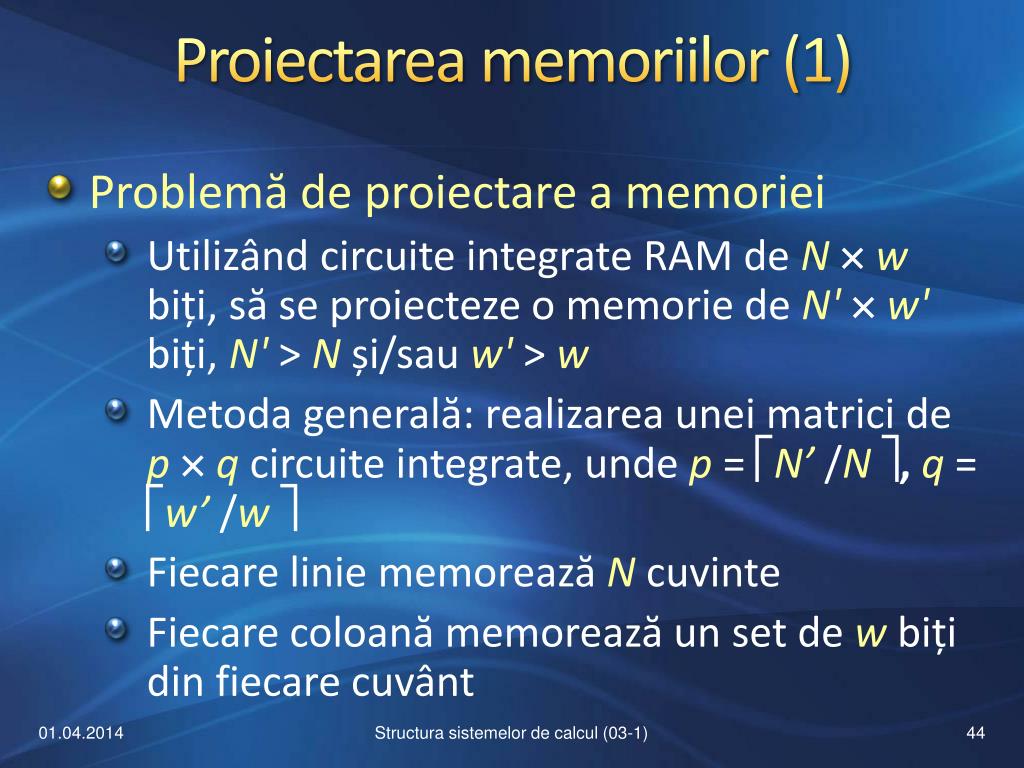 Proiectarea memoriilor (1)

Problemă de proiectare a memoriei

Utilizând circuite integrate RAM de $N \times w$ biți, să se proiecteze o memorie de $N' \times w'$ biți, $N' > N$ și/sau $w' > w$

Metoda generală: realizarea unei matrici de $p \times q$ circuite integrate, unde $p = \lceil N' / N \rceil$, $q = \lceil w' / w \rceil$

Fiecare linie memorează $N$ cuvinte

Fiecare coloană memorează un set de $w$ biți din fiecare cuvânt

01.04.2014

Structura sistemelor de calcul (03-1)

44